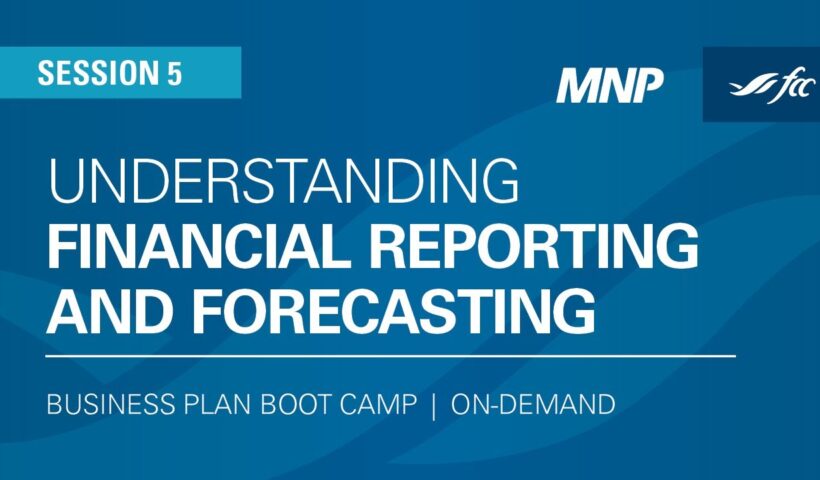 SESSION 5

MNP

fcc

UNDERSTANDING
FINANCIAL REPORTING AND FORECASTING

BUSINESS PLAN BOOT CAMP | ON-DEMAND